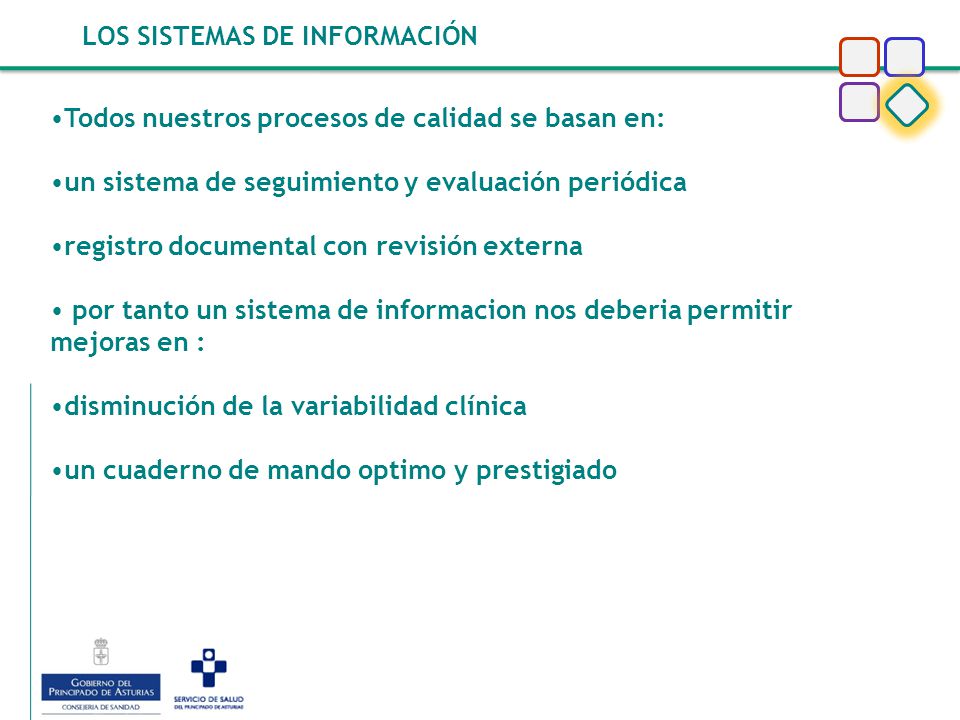 LOS SISTEMAS DE INFORMACIÓN

•Todos nuestros procesos de calidad se basan en:

•un sistema de seguimiento y evaluación periódica

•registro documental con revisión externa

• por tanto un sistema de informacion nos deberia permitir mejoras en :

•disminución de la variabilidad clínica

•un cuaderno de mando optimo y prestigiado

GOBIERNO DEL PRINCIPADO DE ASTURIAS
CONSEJERIA DE SANIDAD

SERVICIO DE SALUD
DEL PRINCIPADO DE ASTURIAS